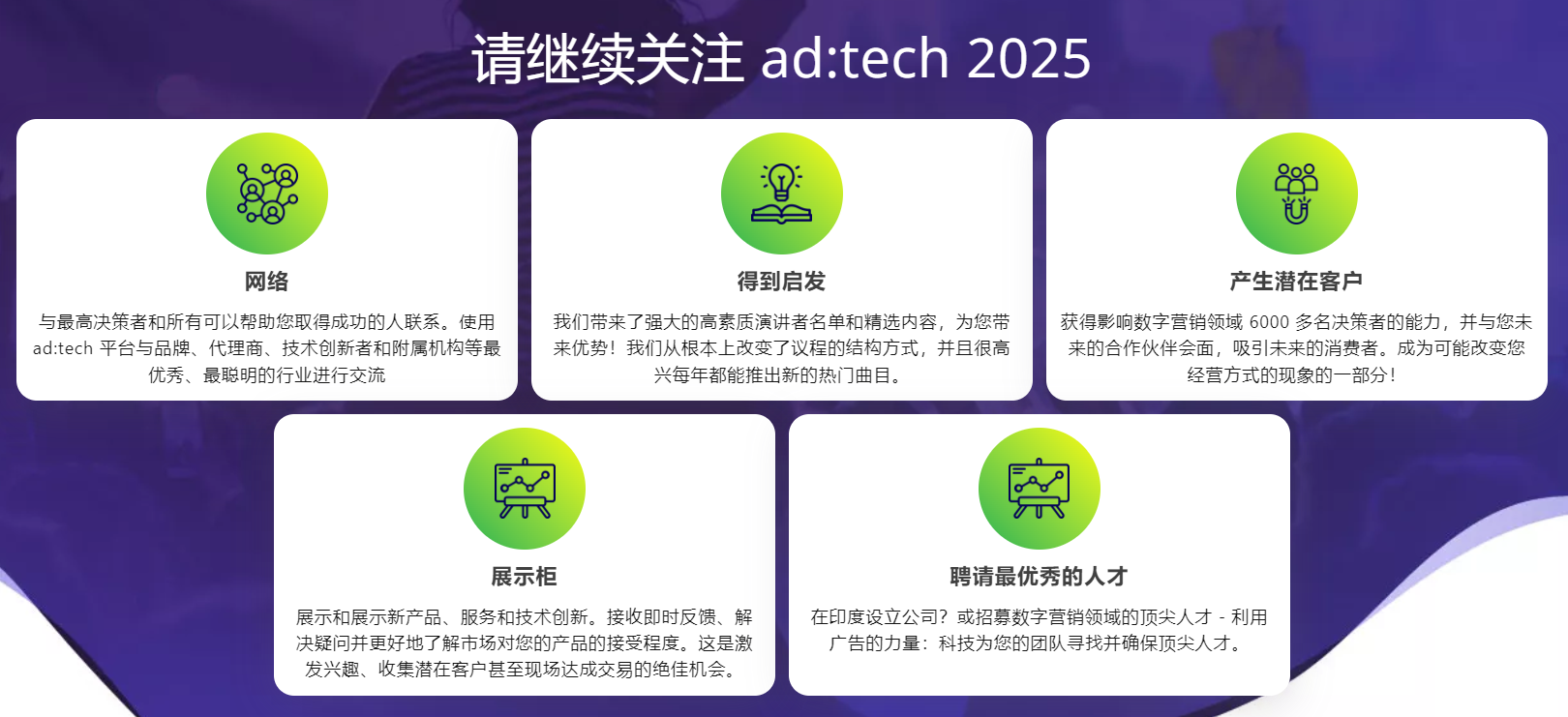 请继续关注 ad:tech 2025

网络

与最高决策者和所有可以帮助您取得成功的人联系。使用 ad:tech 平台与品牌、代理商、技术创新者和附属机构等最优秀、最聪明的行业进行交流

得到启发

我们带来了强大的高素质演讲者名单和精选内容，为您带来优势！我们从根本上改变了议程的结构方式，并且很高兴每年都能推出新的热门曲目。

产生潜在客户

获得影响数字营销领域 6000 多名决策者的能力，并与您未来的合作伙伴会面，吸引未来的消费者。成为可能改变您经营方式的现象的一部分！

展示柜

展示和展示新产品、服务和技术创新。接收即时反馈、解决疑问并更好地了解市场对您的产品的接受程度。这是激发兴趣、收集潜在客户甚至现场达成交易的绝佳机会。

聘请最优秀的人才

在印度设立公司？或招募数字营销领域的顶尖人才 - 利用广告的力量：科技为您的团队寻找并确保顶尖人才。